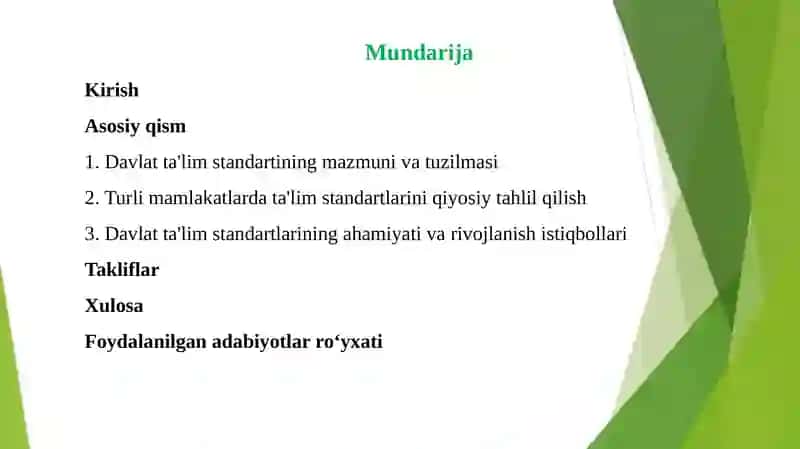 Mundarija

Kirish

Asosiy qism

1. Davlat ta'lim standartining mazmuni va tuzilmasi

2. Turli mamlakatlarda ta'lim standartlarini qiyosiy tahlil qilish

3. Davlat ta'lim standartlarining ahamiyati va rivojlanish istiqbollari

Takliflar

Xulosa

Foydalanilgan adabiyotlar ro‘yxati